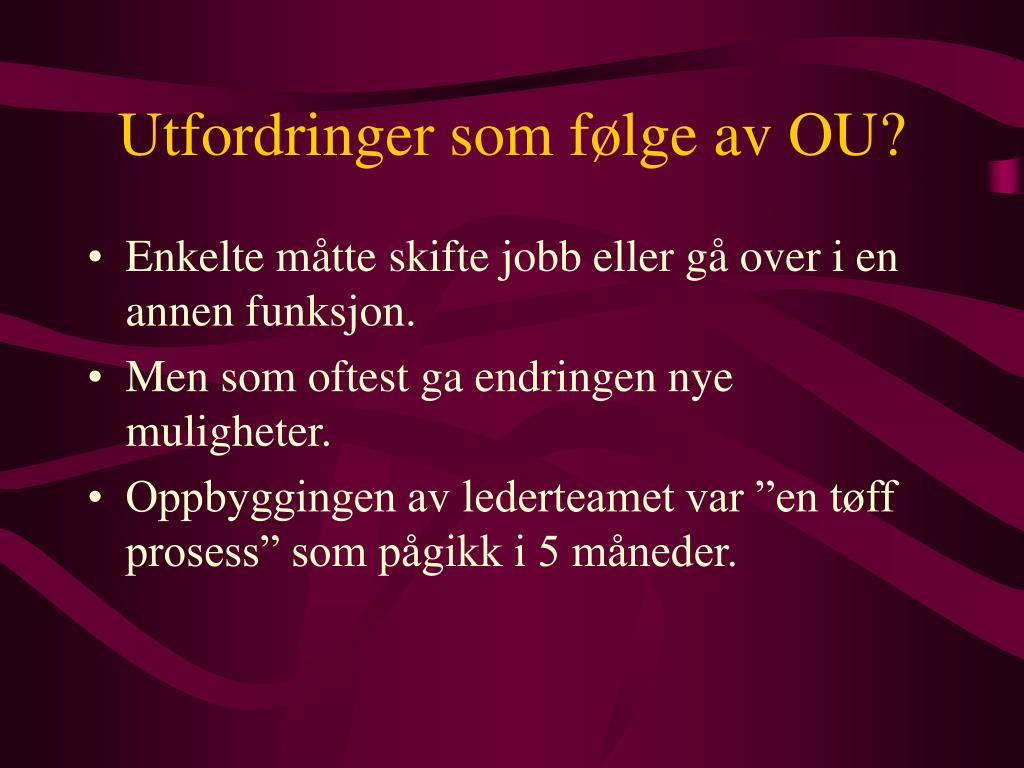 Utfordringer som følge av OU?

• Enkelte måtte skifte jobb eller gå over i en annen funksjon.
• Men som oftest ga endringen nye muligheter.
• Oppbyggingen av lederteamet var ”en tøff prosess” som pågikk i 5 måneder.